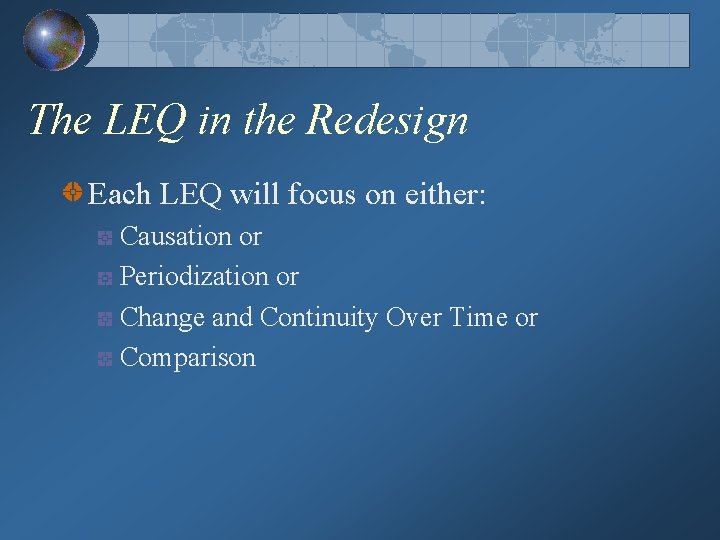 The LEQ in the Redesign

Each LEQ will focus on either:

Causation or

Periodization or

Change and Continuity Over Time or

Comparison